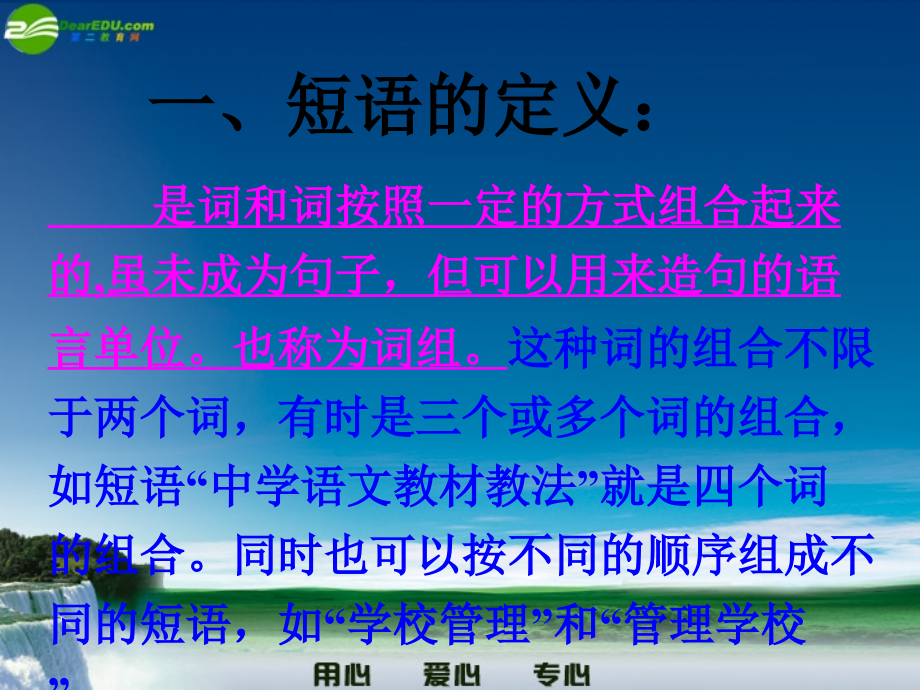 DearEDU.com
第二教育网

一、短语的定义：

是词和词按照一定的方式组合起来的,虽未成为句子，但可以用来造句的语言单位。也称为词组。这种词的组合不限于两个词，有时是三个或多个词的组合，如短语“中学语文教材教法”就是四个词的组合。同时也可以按不同的顺序组成不同的短语，如“学校管理”和“管理学校”

用心 爱心 专心